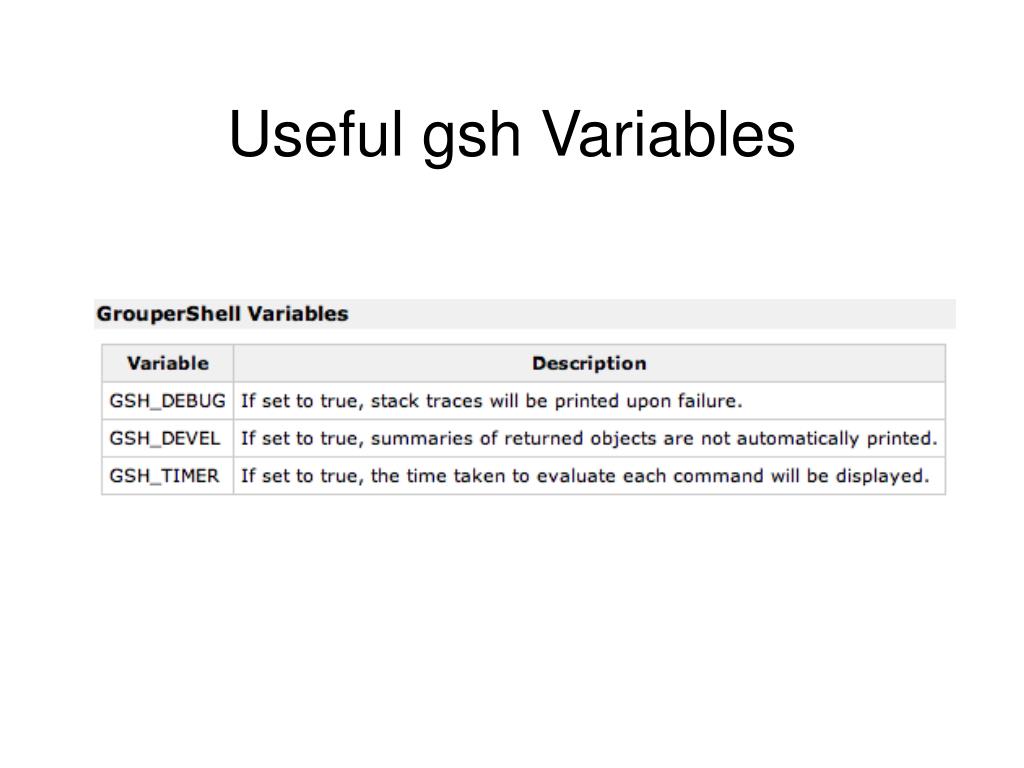 Useful gsh Variables

GrouperShell Variables

| Variable | Description |
|---|---|
| GSH_DEBUG | If set to true, stack traces will be printed upon failure. |
| GSH_DEVEL | If set to true, summaries of returned objects are not automatically printed. |
| GSH_TIMER | If set to true, the time taken to evaluate each command will be displayed. |